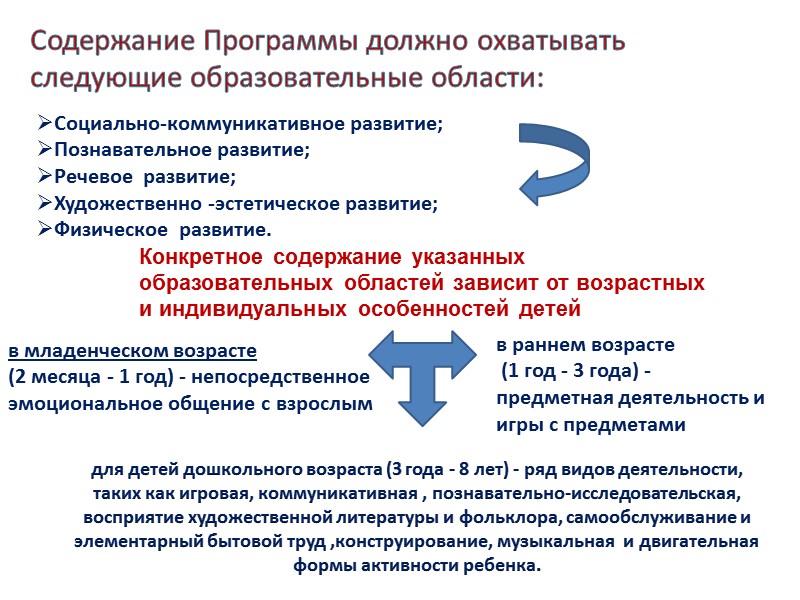 Содержание Программы должно охватывать следующие образовательные области:

➢Социально-коммуникативное развитие;
➢Познавательное развитие;
➢Речевое развитие;
➢Художественно -эстетическое развитие;
➢Физическое развитие.

Конкретное содержание указанных образовательных областей зависит от возрастных и индивидуальных особенностей детей

в младенческом возрасте
(2 месяца - 1 год) - непосредственное эмоциональное общение с взрослым

в раннем возрасте
(1 год - 3 года) - предметная деятельность и игры с предметами

для детей дошкольного возраста (3 года - 8 лет) - ряд видов деятельности, таких как игровая, коммуникативная , познавательно-исследовательская, восприятие художественной литературы и фольклора, самообслуживание и элементарный бытовой труд ,конструирование, музыкальная и двигательная формы активности ребенка.